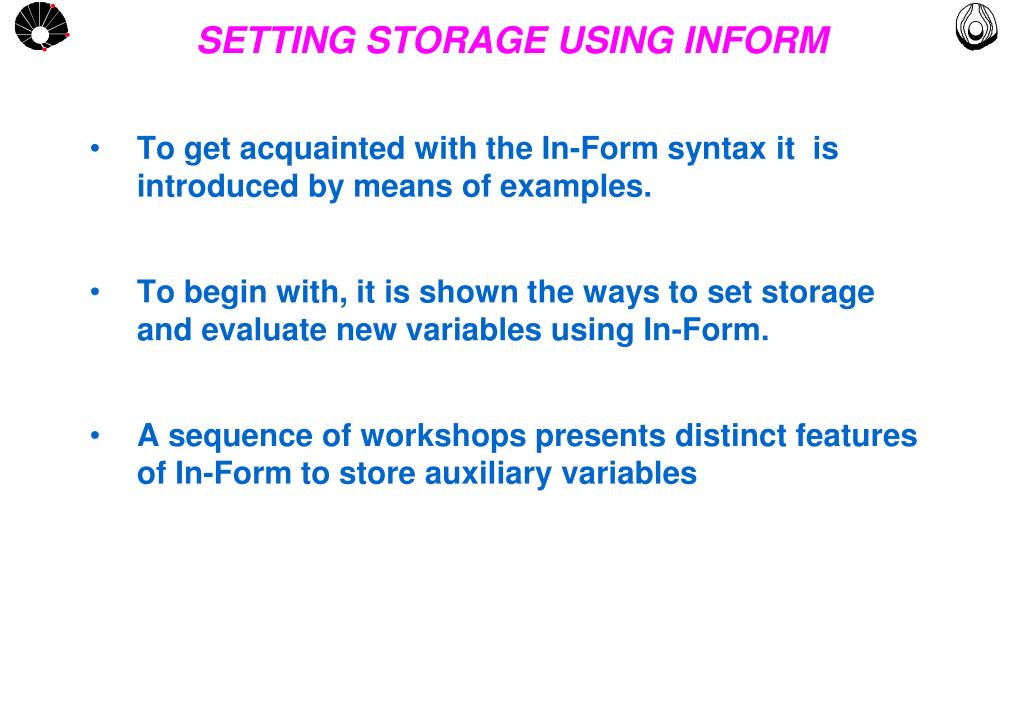 SETTING STORAGE USING INFORM

• To get acquainted with the In-Form syntax it is introduced by means of examples.

• To begin with, it is shown the ways to set storage and evaluate new variables using In-Form.

• A sequence of workshops presents distinct features of In-Form to store auxiliary variables